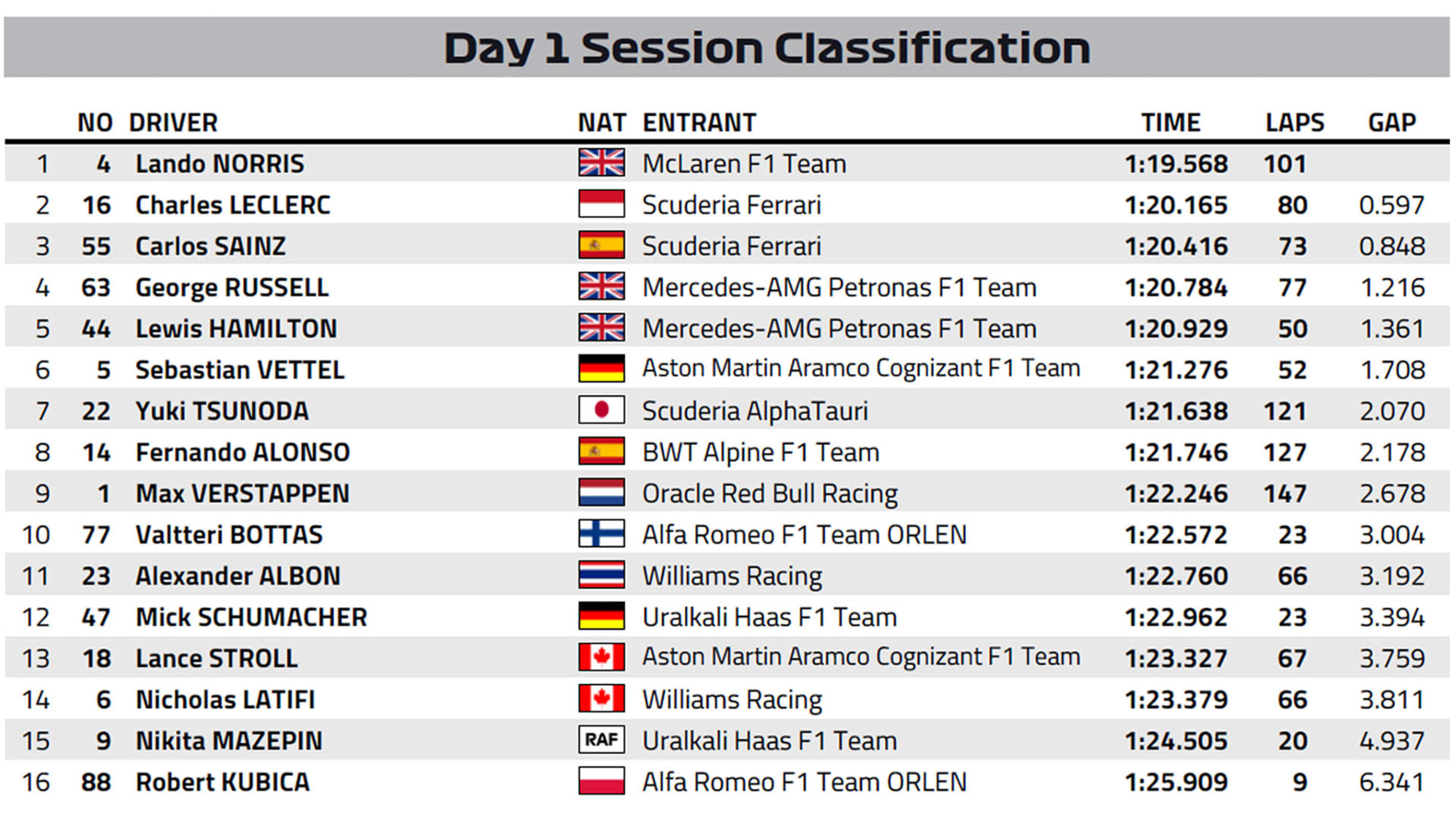 Day 1 Session Classification

| | NO | DRIVER | NAT | ENTRANT | TIME | LAPS | GAP |
|---|---|---|---|---|---|---|---|
| 1 | 4 | Lando NORRIS | | McLaren F1 Team | 1:19.568 | 101 | |
| 2 | 16 | Charles LECLERC | | Scuderia Ferrari | 1:20.165 | 80 | 0.597 |
| 3 | 55 | Carlos SAINZ | | Scuderia Ferrari | 1:20.416 | 73 | 0.848 |
| 4 | 63 | George RUSSELL | | Mercedes-AMG Petronas F1 Team | 1:20.784 | 77 | 1.216 |
| 5 | 44 | Lewis HAMILTON | | Mercedes-AMG Petronas F1 Team | 1:20.929 | 50 | 1.361 |
| 6 | 5 | Sebastian VETTEL | | Aston Martin Aramco Cognizant F1 Team | 1:21.276 | 52 | 1.708 |
| 7 | 22 | Yuki TSUNODA | | Scuderia AlphaTauri | 1:21.638 | 121 | 2.070 |
| 8 | 14 | Fernando ALONSO | | BWT Alpine F1 Team | 1:21.746 | 127 | 2.178 |
| 9 | 1 | Max VERSTAPPEN | | Oracle Red Bull Racing | 1:22.246 | 147 | 2.678 |
| 10 | 77 | Valtteri BOTTAS | | Alfa Romeo F1 Team ORLEN | 1:22.572 | 23 | 3.004 |
| 11 | 23 | Alexander ALBON | | Williams Racing | 1:22.760 | 66 | 3.192 |
| 12 | 47 | Mick SCHUMACHER | | Uralkali Haas F1 Team | 1:22.962 | 23 | 3.394 |
| 13 | 18 | Lance STROLL | | Aston Martin Aramco Cognizant F1 Team | 1:23.327 | 67 | 3.759 |
| 14 | 6 | Nicholas LATIFI | | Williams Racing | 1:23.379 | 66 | 3.811 |
| 15 | 9 | Nikita MAZEPIN | RAF | Uralkali Haas F1 Team | 1:24.505 | 20 | 4.937 |
| 16 | 88 | Robert KUBICA | | Alfa Romeo F1 Team ORLEN | 1:25.909 | 9 | 6.341 |